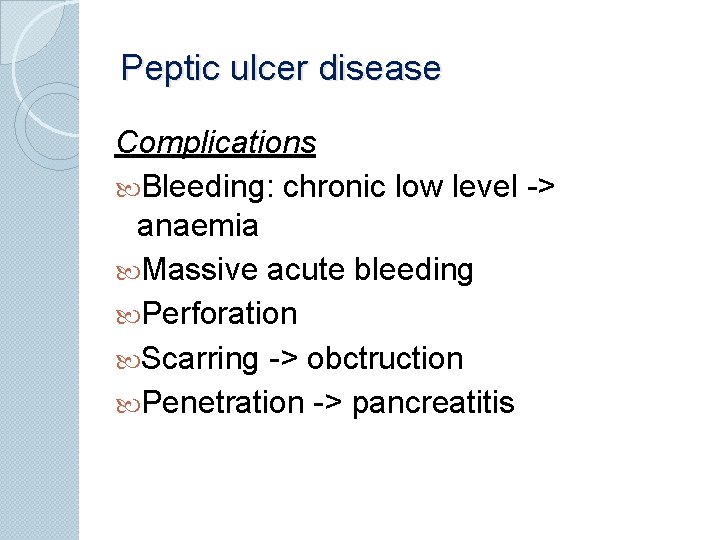 Peptic ulcer disease

Complications

Bleeding: chronic low level -> anaemia

Massive acute bleeding

Perforation

Scarring -> obctruction

Penetration -> pancreatitis